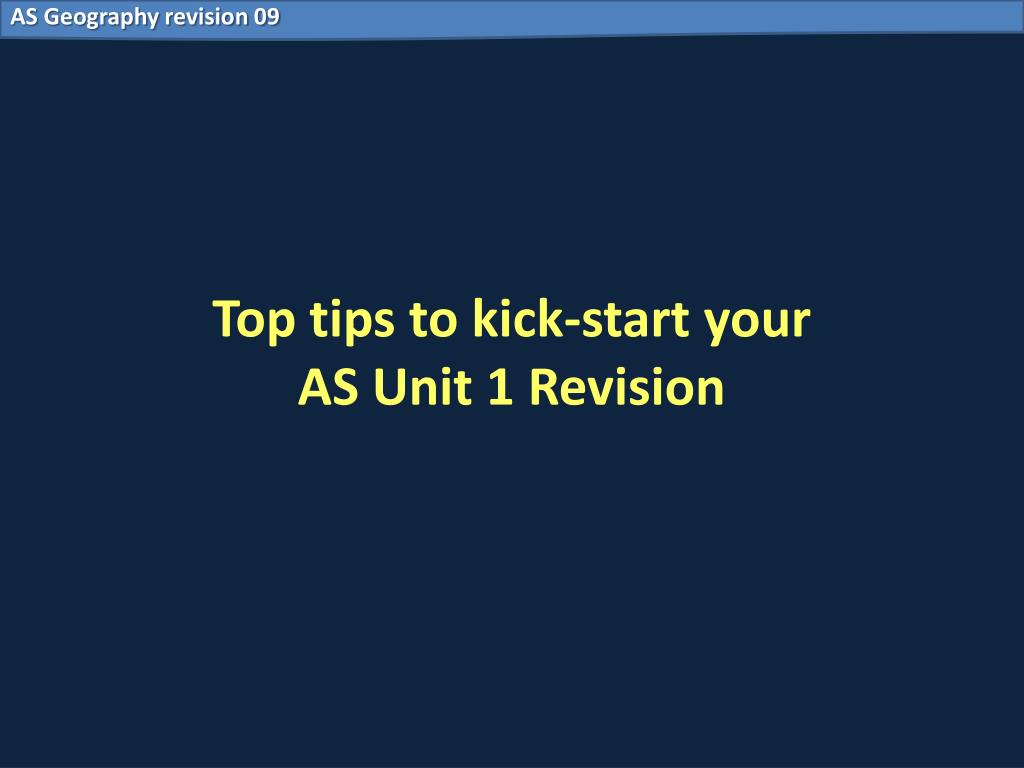 AS Geography revision 09

Top tips to kick-start your AS Unit 1 Revision